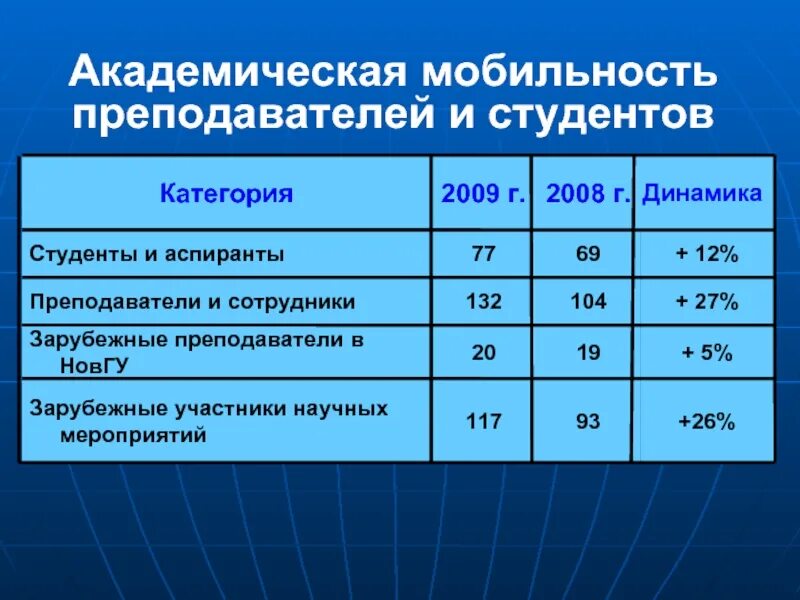 Академическая мобильность преподавателей и студентов

| Категория | 2009 г. | 2008 г. | Динамика |
|---|---|---|---|
| Студенты и аспиранты | 77 | 69 | + 12% |
| Преподаватели и сотрудники | 132 | 104 | + 27% |
| Зарубежные преподаватели в НовГУ | 20 | 19 | + 5% |
| Зарубежные участники научных мероприятий | 117 | 93 | +26% |